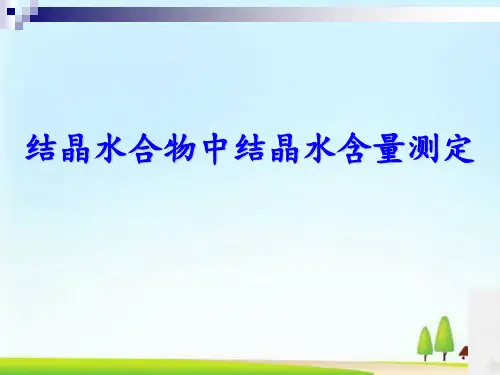 结晶水合物中结晶水含量测定